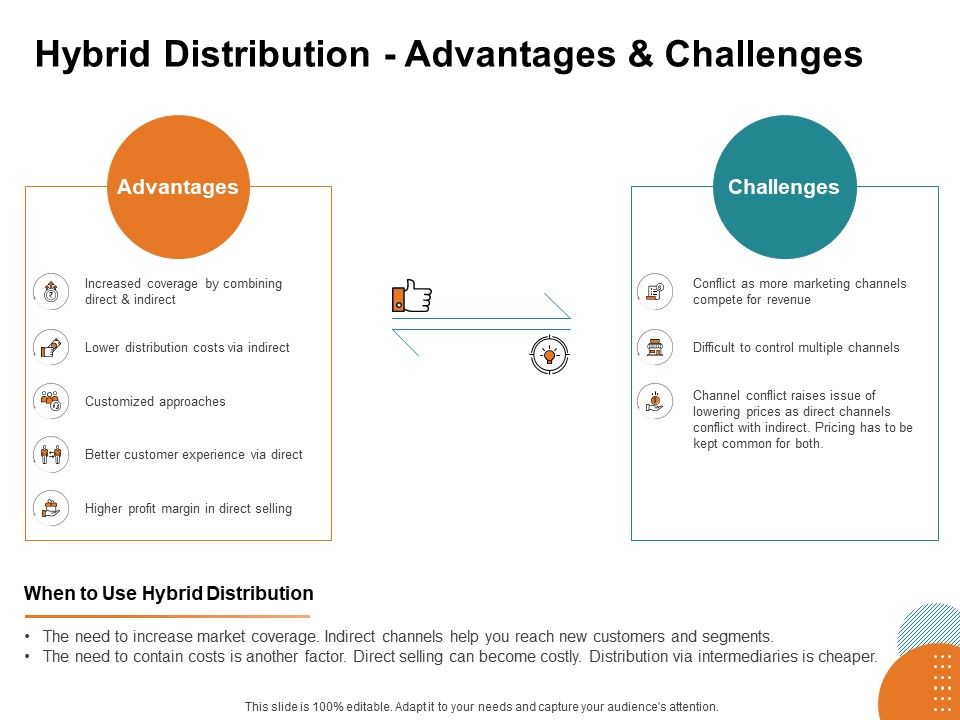 Hybrid Distribution - Advantages & Challenges

Advantages

Increased coverage by combining direct & indirect

Lower distribution costs via indirect

Customized approaches

Better customer experience via direct

Higher profit margin in direct selling

Challenges

Conflict as more marketing channels compete for revenue

Difficult to control multiple channels

Channel conflict raises issue of lowering prices as direct channels conflict with indirect. Pricing has to be kept common for both.

When to Use Hybrid Distribution

• The need to increase market coverage. Indirect channels help you reach new customers and segments.
• The need to contain costs is another factor. Direct selling can become costly. Distribution via intermediaries is cheaper.

This slide is 100% editable. Adapt it to your needs and capture your audience's attention.